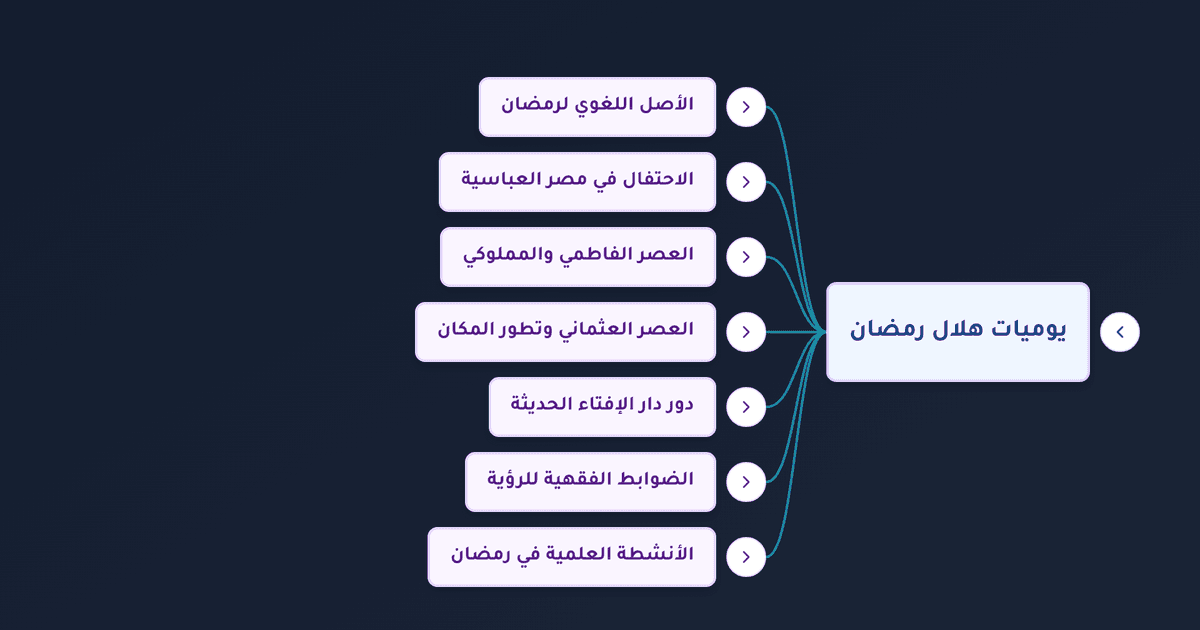 يوميات هلال رمضان

الأصل اللغوي لرمضان

الاحتفال في مصر العباسية

العصر الفاطمي والمملوكي

العصر العثماني وتطور المكان

دور دار الإفتاء الحديثة

الضوابط الفقهية للرؤية

الأنشطة العلمية في رمضان